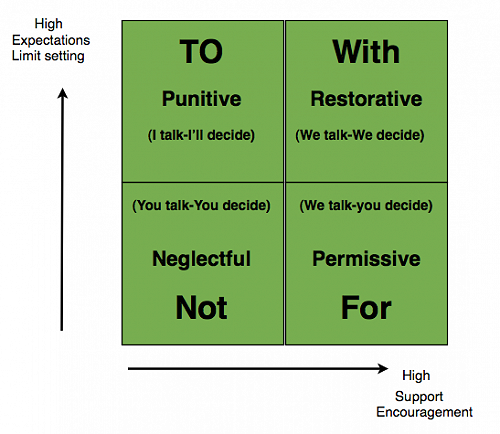 High
Expectations
Limit setting

TO

Punitive

(I talk-I'll decide)

With

Restorative

(We talk-We decide)

(You talk-You decide)

Neglectful

Not

(We talk-you decide)

Permissive

For

High

Support
Encouragement